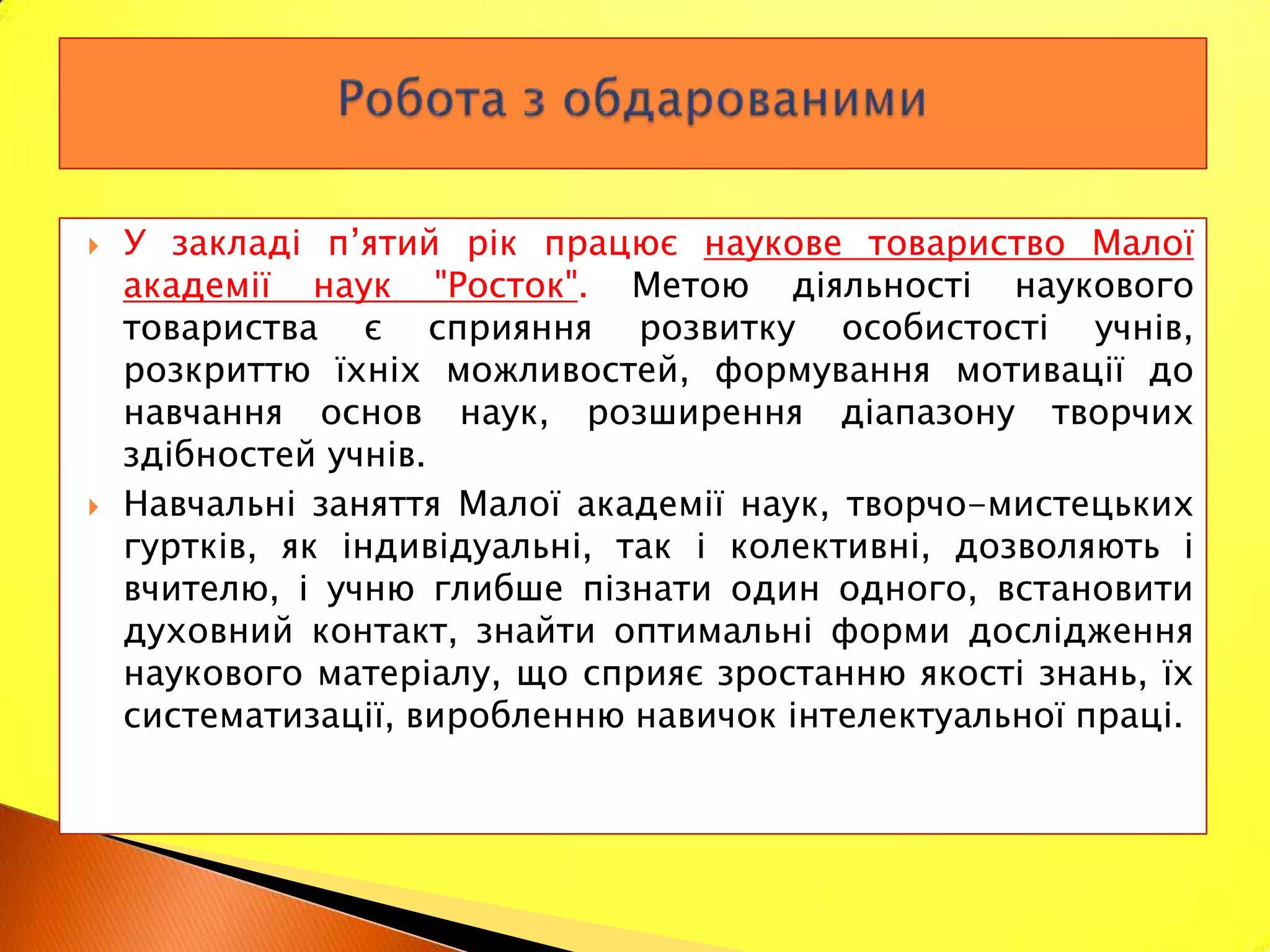 Робота з обдарованими

У закладі п’ятий рік працює наукове товариство Малої академії наук "Росток". Метою діяльності наукового товариства є сприяння розвитку особистості учнів, розкриттю їхніх можливостей, формування мотивації до навчання основ наук, розширення діапазону творчих здібностей учнів.

Навчальні заняття Малої академії наук, творчо-мистецьких гуртків, як індивідуальні, так і колективні, дозволяють і вчителю, і учню глибше пізнати один одного, встановити духовний контакт, знайти оптимальні форми дослідження наукового матеріалу, що сприяє зростанню якості знань, їх систематизації, виробленню навичок інтелектуальної праці.